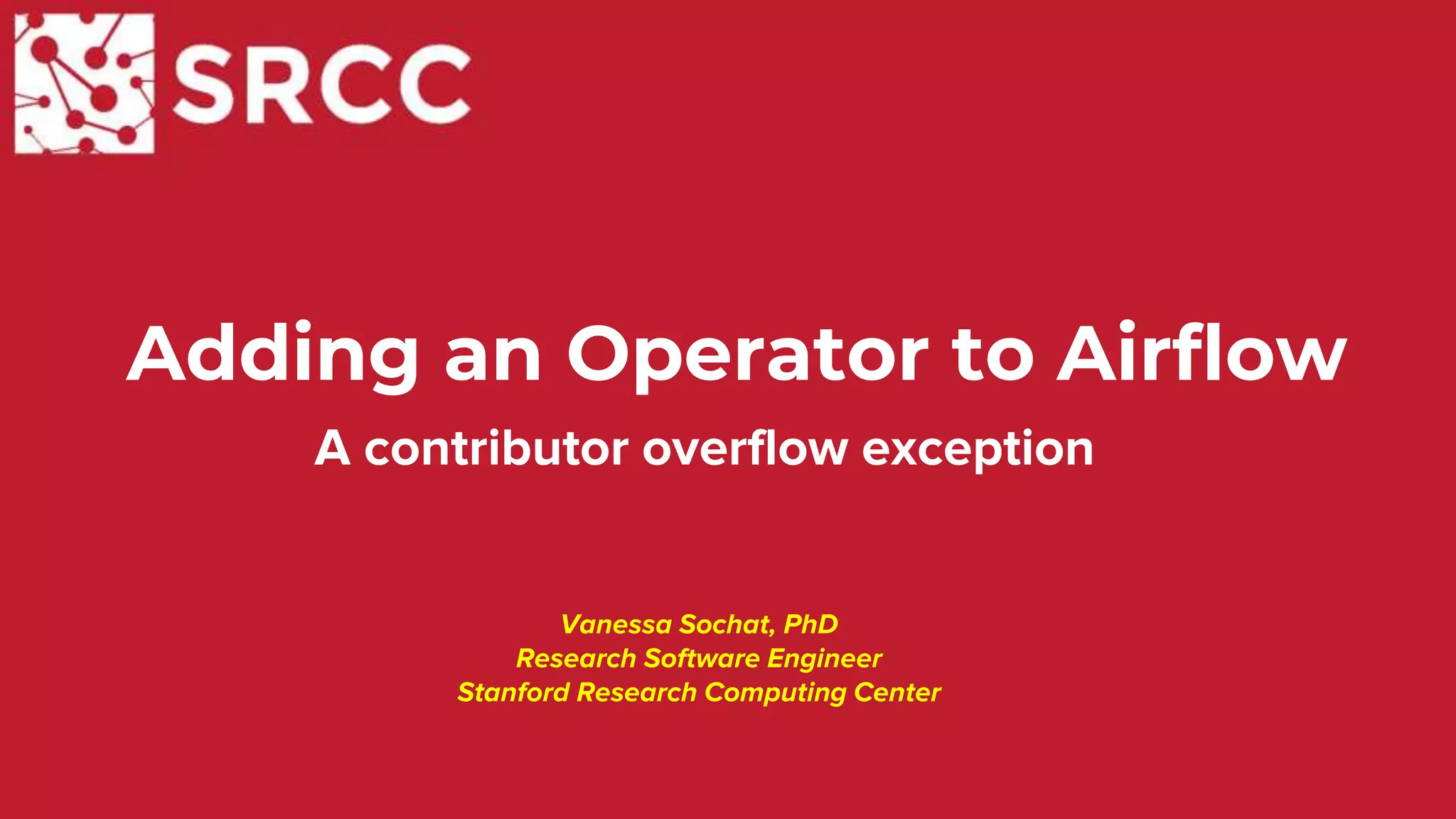 SRCC

Adding an Operator to Airflow

A contributor overflow exception

Vanessa Sochat, PhD
Research Software Engineer
Stanford Research Computing Center